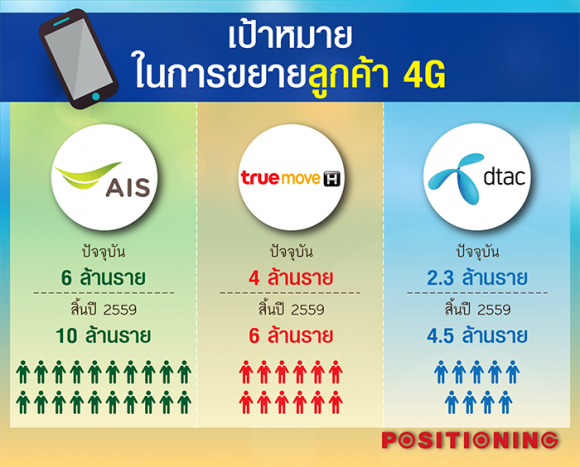 เป้าหมาย
ในการขยายลูกค้า 4G

AIS

ปัจจุบัน
6 ล้านราย

สิ้นปี 2559
10 ล้านราย

truemove H

ปัจจุบัน
4 ล้านราย

สิ้นปี 2559
6 ล้านราย

dtac

ปัจจุบัน
2.3 ล้านราย

สิ้นปี 2559
4.5 ล้านราย

POSITIONING